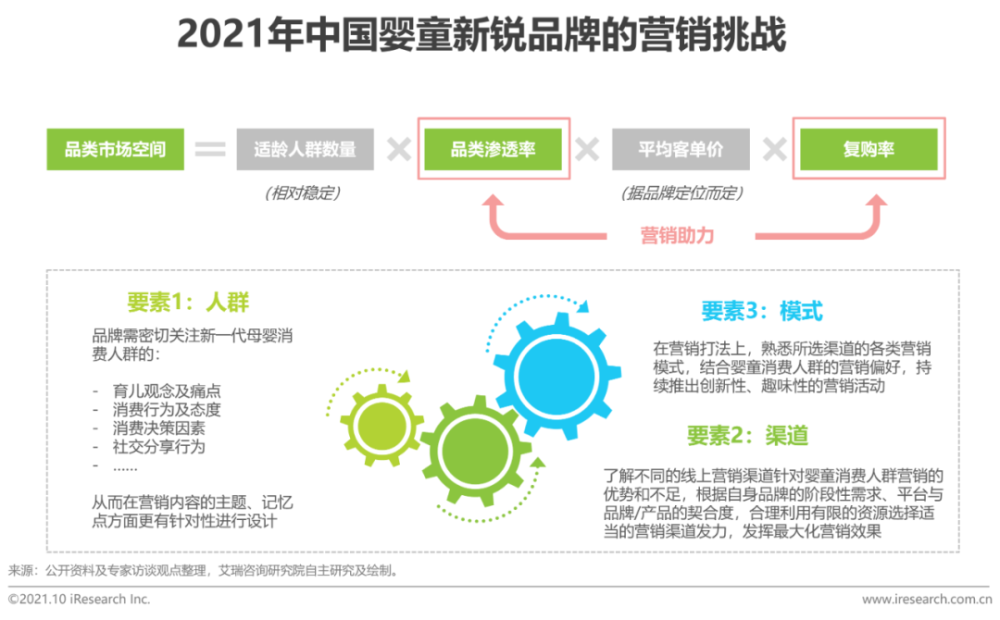 2021年中国婴童新锐品牌的营销挑战

品类市场空间 = 适龄人群数量 × 品类渗透率 × 平均客单价 × 复购率

(相对稳定)

(据品牌定位而定)

营销助力

要素1：人群

品牌需密切关注新一代母婴消费人群的：

- 育儿观念及痛点
- 消费行为及态度
- 消费决策因素
- 社交分享行为
- ……

从而在营销内容的主题、记忆点方面更有针对性进行设计

要素3：模式

在营销打法上，熟悉所选渠道的各类营销模式，结合婴童消费人群的营销偏好，持续推出创新性、趣味性的营销活动

要素2：渠道

了解不同的线上营销渠道针对婴童消费人群营销的优势和不足，根据自身品牌的阶段性需求、平台与品牌/产品的契合度，合理利用有限的资源选择适当的营销渠道发力，发挥最大化营销效果

来源：公开资料及专家访谈观点整理，艾瑞咨询研究院自主研究及绘制。

©2021.10 iResearch Inc.

www.iresearch.com.cn